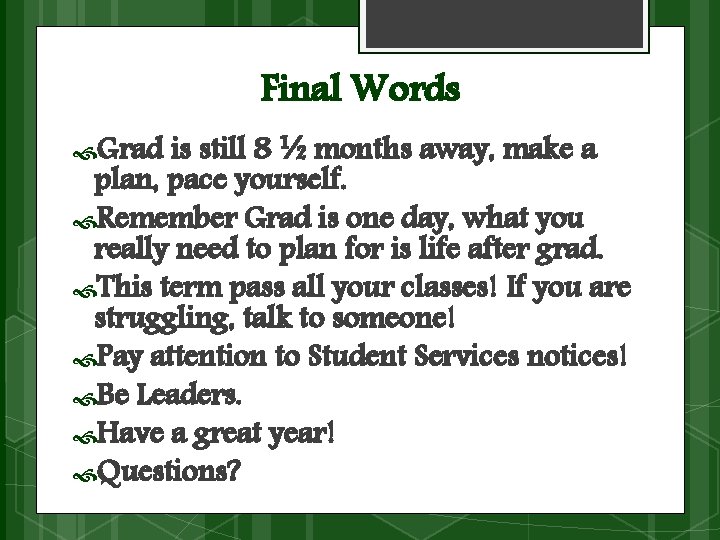 Final Words

Grad is still 8 ½ months away, make a plan, pace yourself.

Remember Grad is one day, what you really need to plan for is life after grad.

This term pass all your classes! If you are struggling, talk to someone!

Pay attention to Student Services notices!

Be Leaders.

Have a great year!

Questions?